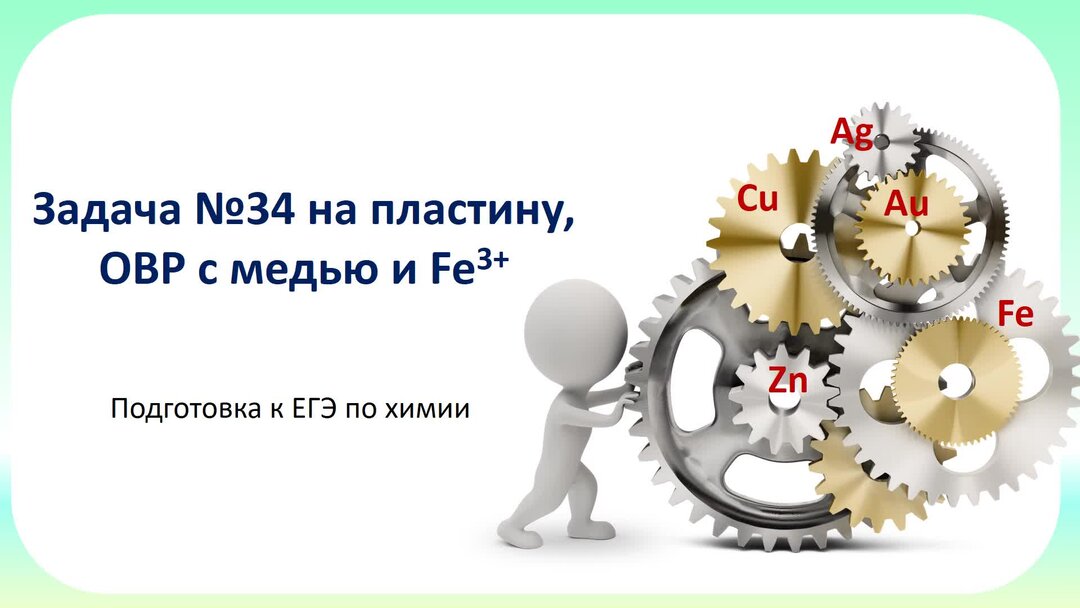 Задача №34 на пластину, ОВР с медью и $Fe^{3+}$

Подготовка к ЕГЭ по химии

Ag
Cu
Au
Fe
Zn